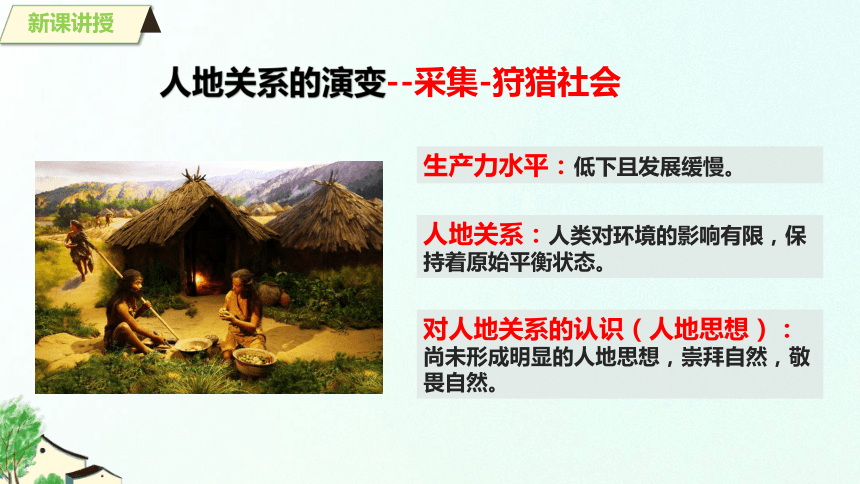 新课讲授

人地关系的演变--采集-狩猎社会

生产力水平：低下且发展缓慢。

人地关系：人类对环境的影响有限，保持着原始平衡状态。

对人地关系的认识（人地思想）：尚未形成明显的人地思想，崇拜自然，敬畏自然。